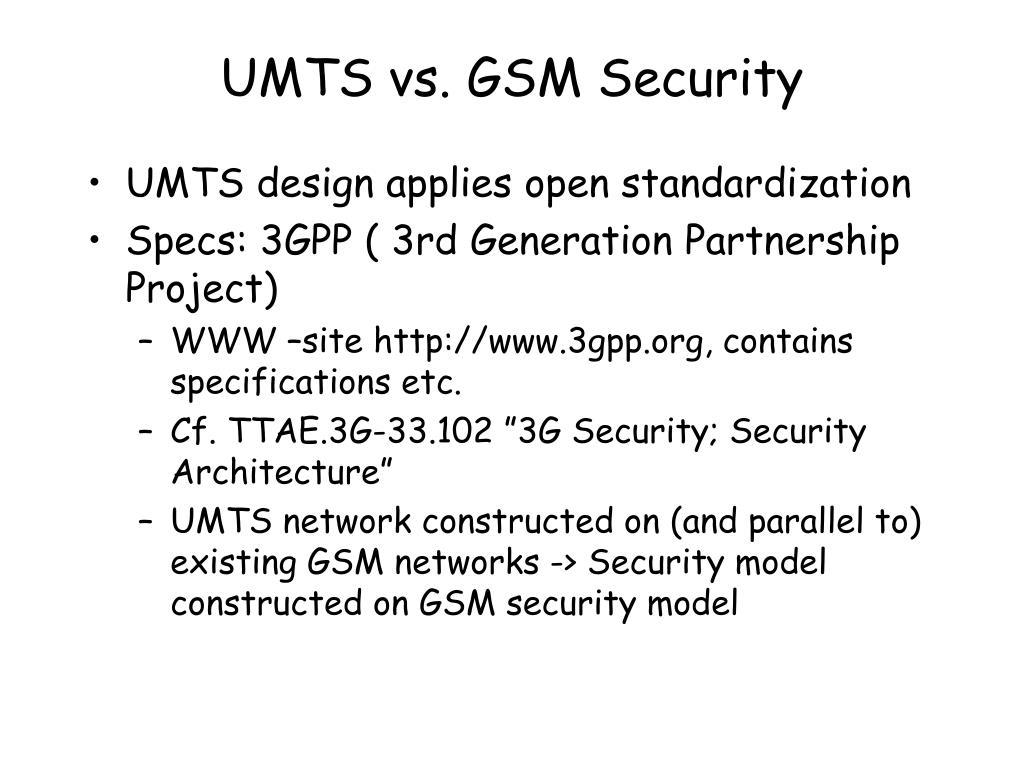 UMTS vs. GSM Security

• UMTS design applies open standardization
• Specs: 3GPP ( 3rd Generation Partnership Project)
  – WWW –site http://www.3gpp.org, contains specifications etc.
  – Cf. TTAE.3G-33.102 ”3G Security; Security Architecture”
  – UMTS network constructed on (and parallel to) existing GSM networks -> Security model constructed on GSM security model